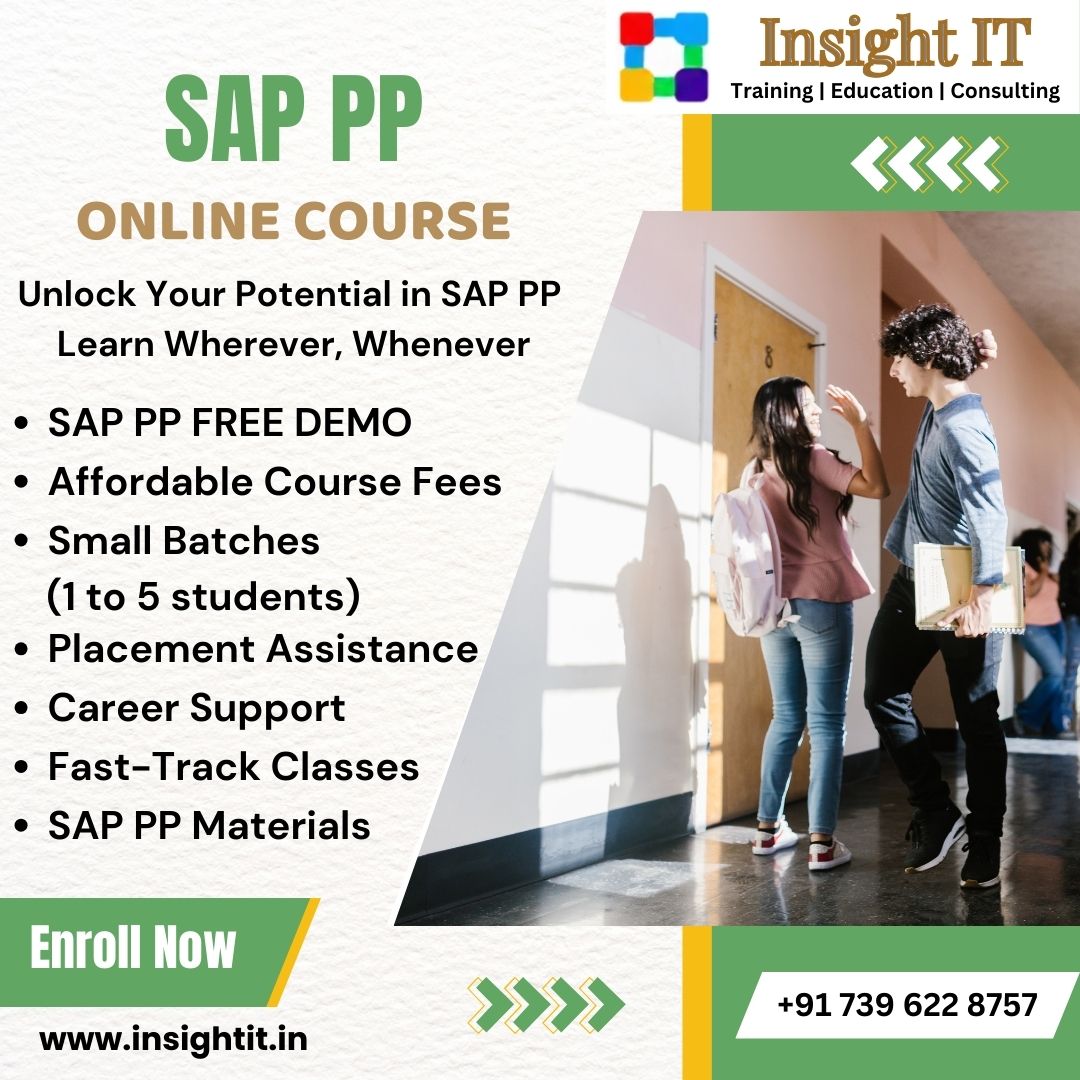 Insight IT
Training | Education | Consulting

SAP PP
ONLINE COURSE

Unlock Your Potential in SAP PP
Learn Wherever, Whenever

• SAP PP FREE DEMO
• Affordable Course Fees
• Small Batches (1 to 5 students)
• Placement Assistance
• Career Support
• Fast-Track Classes
• SAP PP Materials

8

Enroll Now

www.insightit.in

+91 739 622 8757